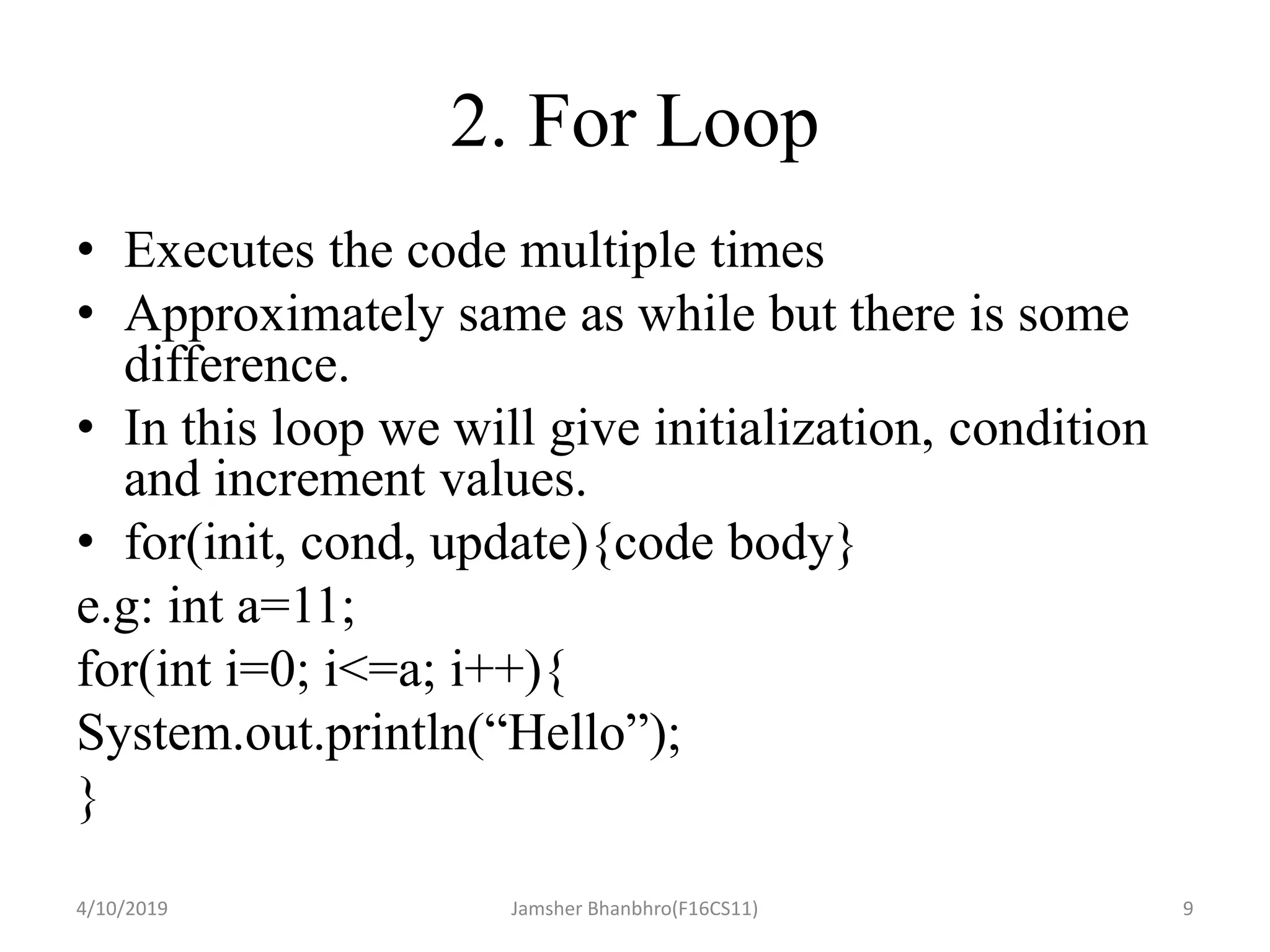 2. For Loop

• Executes the code multiple times
• Approximately same as while but there is some difference.
• In this loop we will give initialization, condition and increment values.
• for(init, cond, update){code body}

e.g: int a=11;
for(int i=0; i<=a; i++){
System.out.println(“Hello”);
}

4/10/2019 Jamsher Bhanbhro(F16CS11) 9